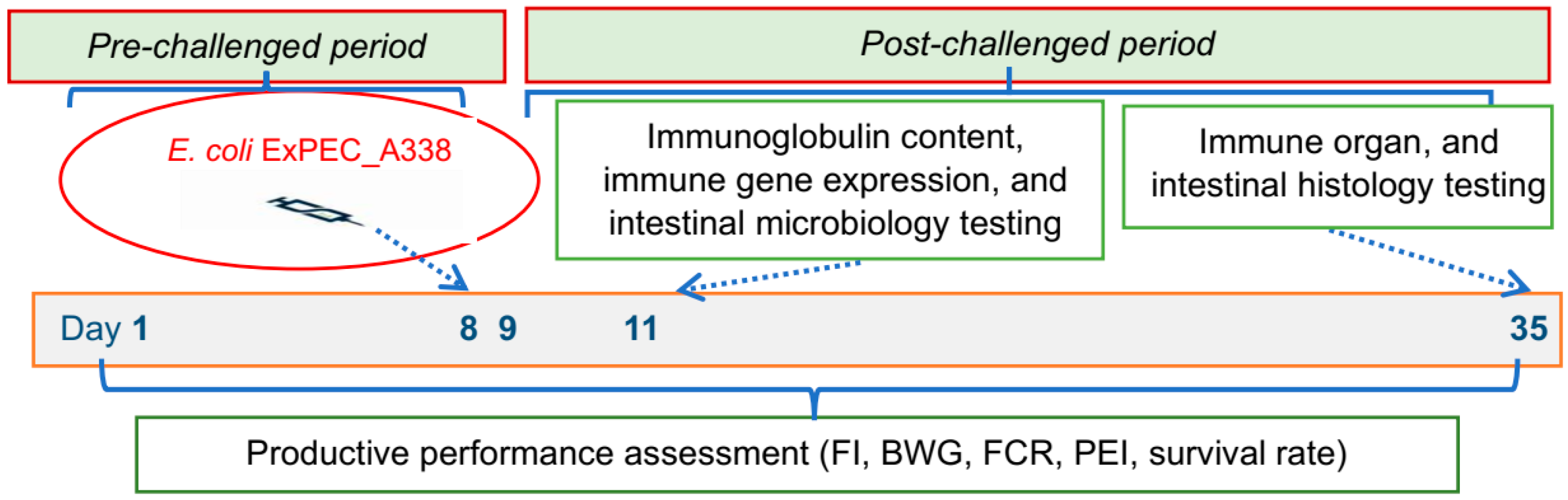 Pre-challenged period

Post-challenged period

E. coli ExPEC_A338

Immunoglobulin content, immune gene expression, and intestinal microbiology testing

Immune organ, and intestinal histology testing

Day 1 8 9 11 35

Productive performance assessment (FI, BWG, FCR, PEI, survival rate)